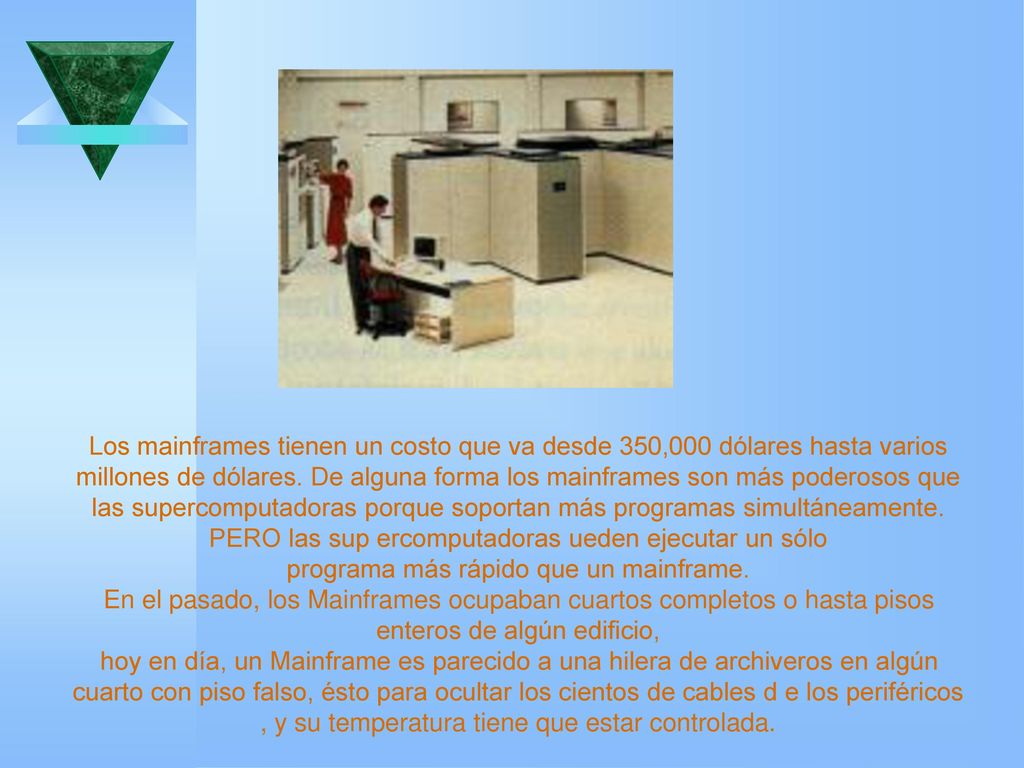 Los mainframes tienen un costo que va desde 350,000 dólares hasta varios millones de dólares. De alguna forma los mainframes son más poderosos que las supercomputadoras porque soportan más programas simultáneamente. PERO las sup ercomputadoras ueden ejecutar un sólo programa más rápido que un mainframe.
En el pasado, los Mainframes ocupaban cuartos completos o hasta pisos enteros de algún edificio,
hoy en día, un Mainframe es parecido a una hilera de archiveros en algún cuarto con piso falso, ésto para ocultar los cientos de cables d e los periféricos , y su temperatura tiene que estar controlada.